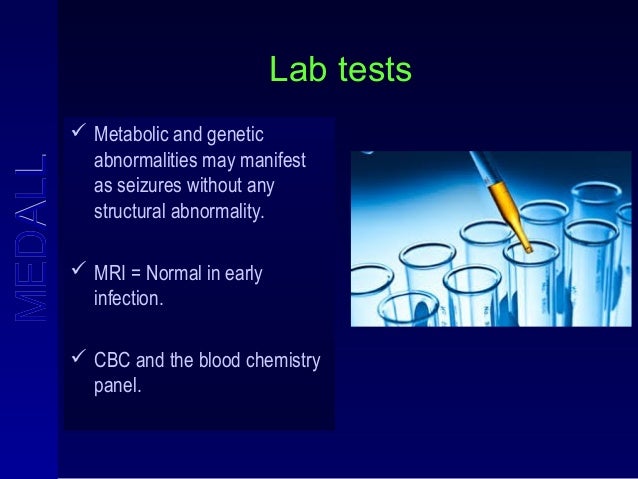 MEDALL

Lab tests

✓ Metabolic and genetic abnormalities may manifest as seizures without any structural abnormality.

✓ MRI = Normal in early infection.

✓ CBC and the blood chemistry panel.